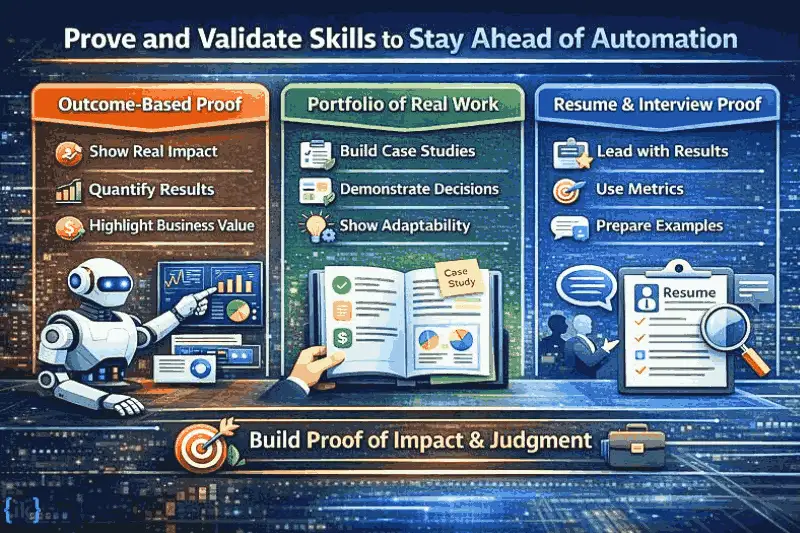 Prove and Validate Skills to Stay Ahead of Automation

Outcome-Based Proof

Show Real Impact

Quantify Results

Highlight Business Value

Portfolio of Real Work

Build Case Studies

Demonstrate Decisions

Show Adaptability

Case Study

Resume & Interview Proof

Lead with Results

Use Metrics

Prepare Examples

Resume

Build Proof of Impact & Judgment